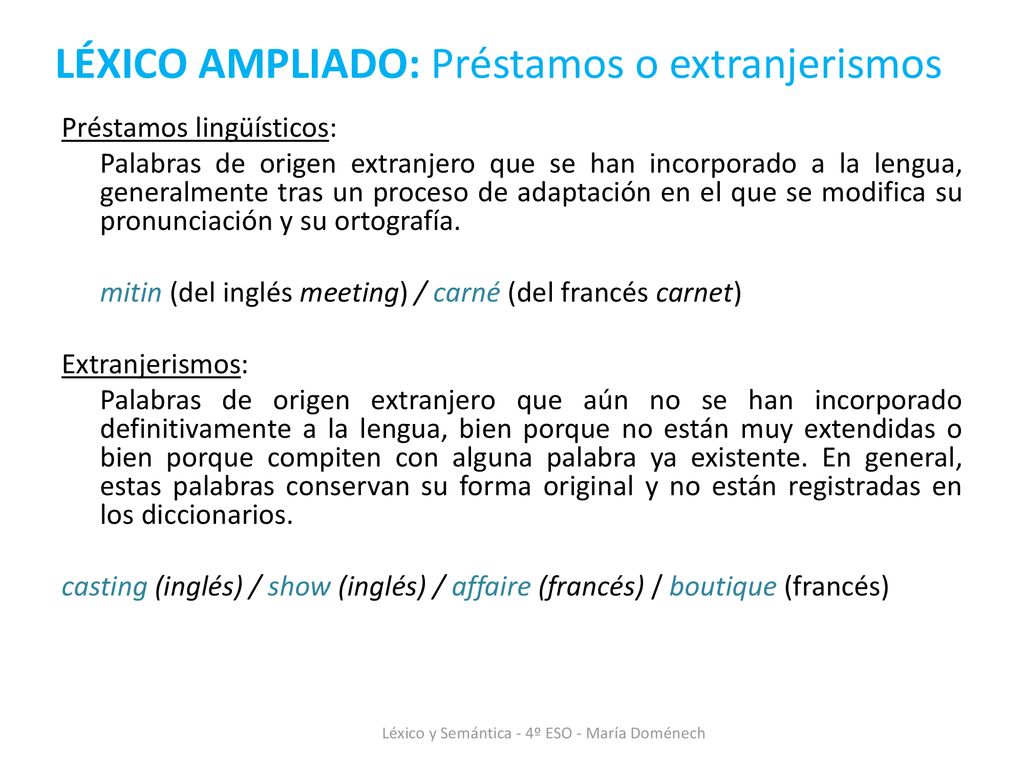 LÉXICO AMPLIADO: Préstamos o extranjerismos

Préstamos lingüísticos:

Palabras de origen extranjero que se han incorporado a la lengua, generalmente tras un proceso de adaptación en el que se modifica su pronunciación y su ortografía.

mitin (del inglés meeting) / carné (del francés carnet)

Extranjerismos:

Palabras de origen extranjero que aún no se han incorporado definitivamente a la lengua, bien porque no están muy extendidas o bien porque compiten con alguna palabra ya existente. En general, estas palabras conservan su forma original y no están registradas en los diccionarios.

casting (inglés) / show (inglés) / affaire (francés) / boutique (francés)

Léxico y Semántica - 4º ESO - María Doménech